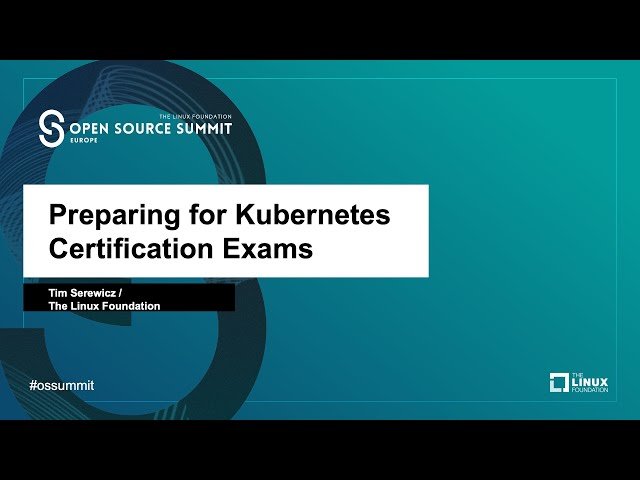 THE LINUX FOUNDATION
OPEN SOURCE SUMMIT
EUROPE

Preparing for Kubernetes Certification Exams

Tim Serewicz /
The Linux Foundation

#ossummit

THE LINUX FOUNDATION